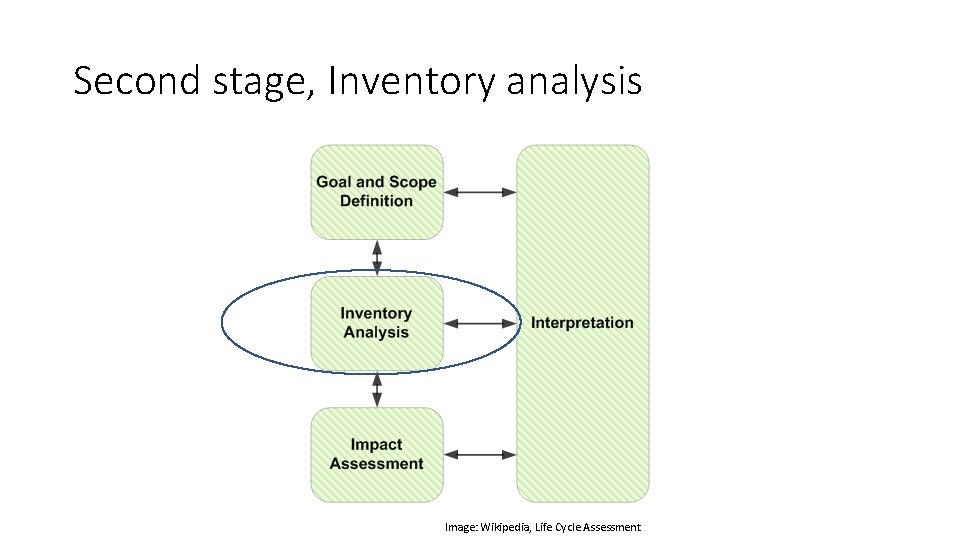 Second stage, Inventory analysis

Goal and Scope Definition

Inventory Analysis

Impact Assessment

Interpretation

Image: Wikipedia, Life Cycle Assessment